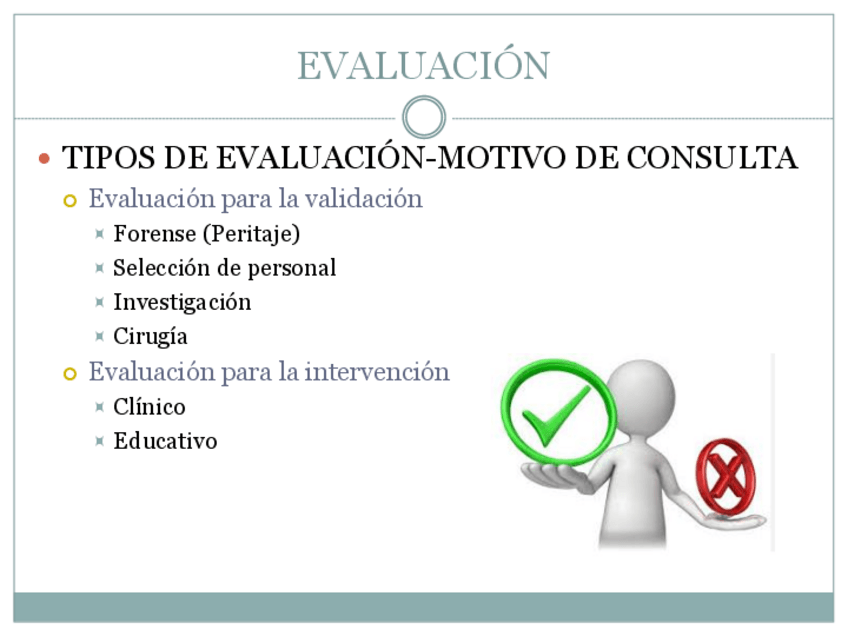 EVALUACIÓN

TIPOS DE EVALUACIÓN-MOTIVO DE CONSULTA

Evaluación para la validación

Forense (Peritaje)

Selección de personal

Investigación

Cirugía

Evaluación para la intervención

Clínico

Educativo